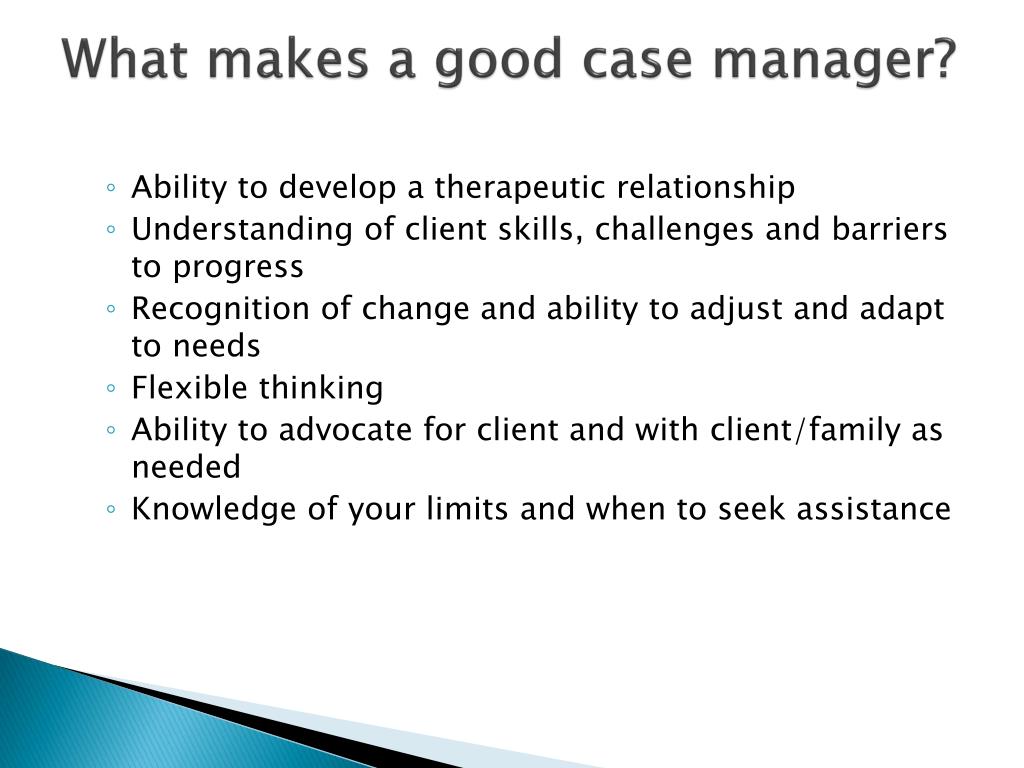 What makes a good case manager?

◦ Ability to develop a therapeutic relationship
◦ Understanding of client skills, challenges and barriers to progress
◦ Recognition of change and ability to adjust and adapt to needs
◦ Flexible thinking
◦ Ability to advocate for client and with client/family as needed
◦ Knowledge of your limits and when to seek assistance